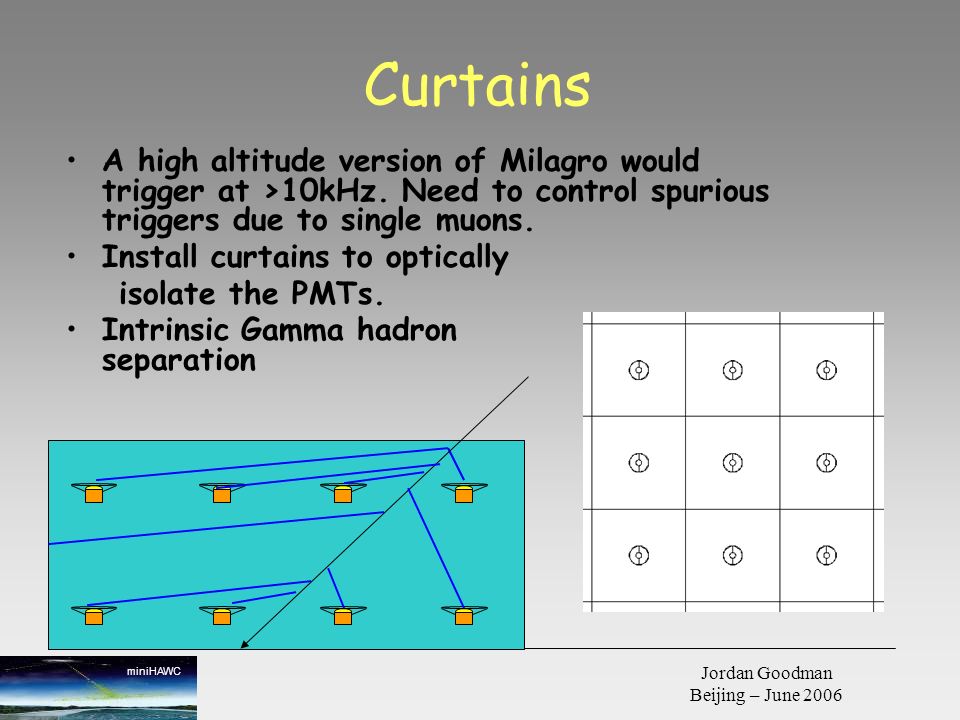 Curtains

• A high altitude version of Milagro would trigger at >10kHz. Need to control spurious triggers due to single muons.

• Install curtains to optically isolate the PMTs.

• Intrinsic Gamma hadron separation

miniHAWC

Jordan Goodman
Beijing – June 2006